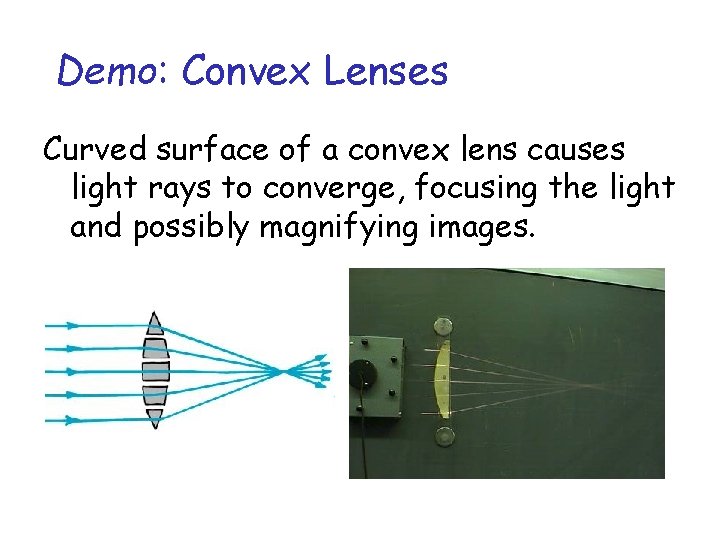 Demo: Convex Lenses

Curved surface of a convex lens causes light rays to converge, focusing the light and possibly magnifying images.